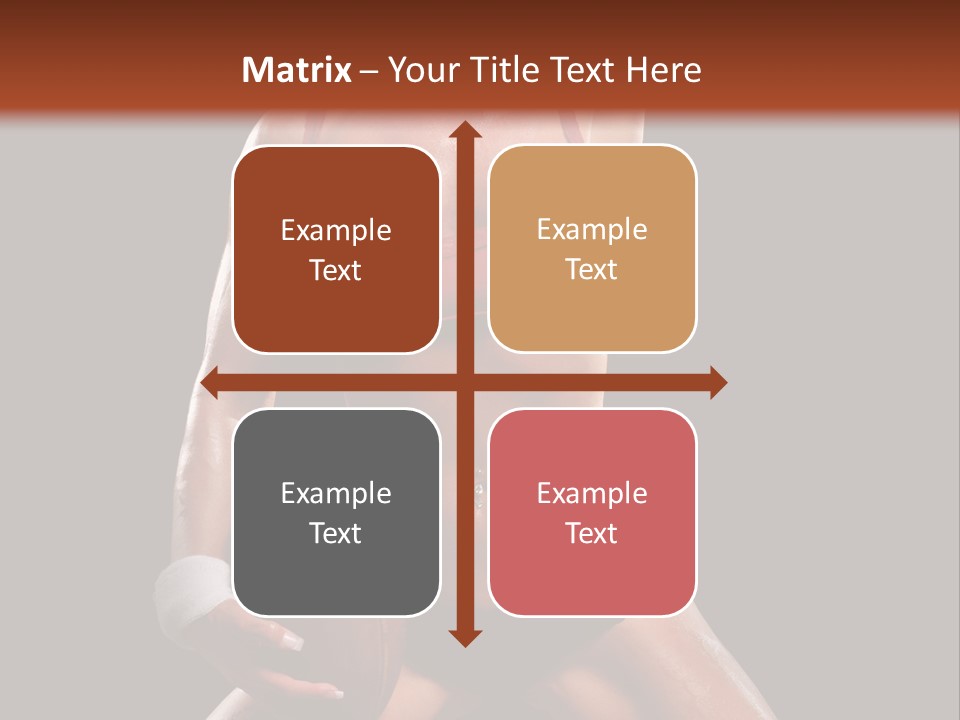 Matrix – Your Title Text Here

Example Text

Example Text

Example Text

Example Text